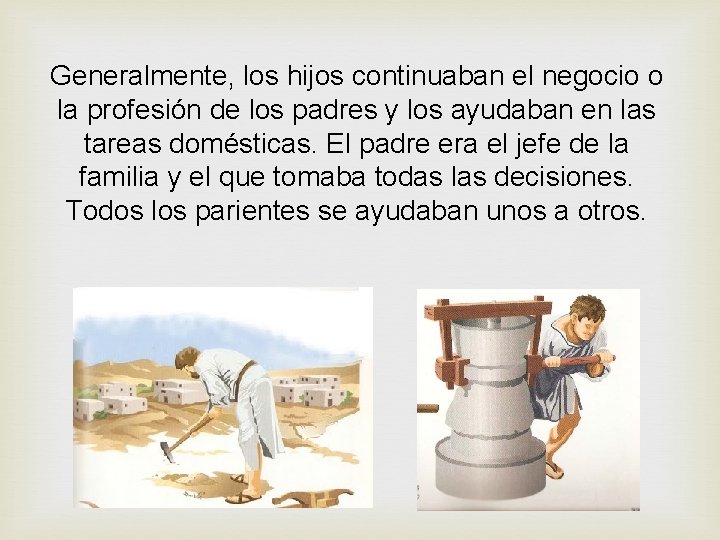 Generalmente, los hijos continuaban el negocio o la profesión de los padres y los ayudaban en las tareas domésticas. El padre era el jefe de la familia y el que tomaba todas las decisiones. Todos los parientes se ayudaban unos a otros.